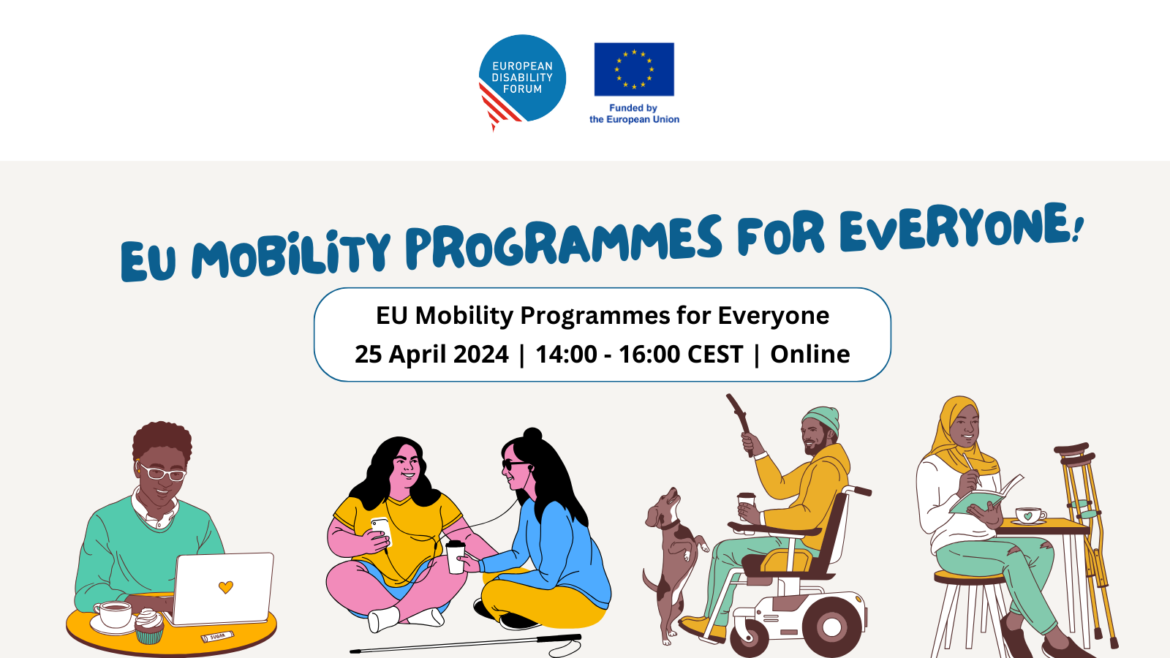 EUROPEAN DISABILITY FORUM

Funded by the European Union

EU MOBILITY PROGRAMMES FOR EVERYONE!

EU Mobility Programmes for Everyone
25 April 2024 | 14:00 - 16:00 CEST | Online

SUGAR